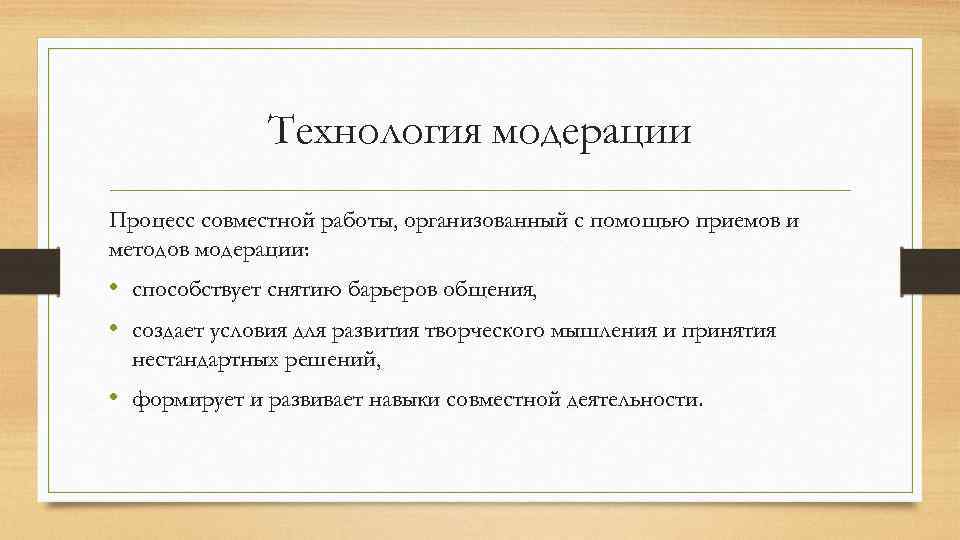 Технология модерации

Процесс совместной работы, организованный с помощью приемов и методов модерации:

• способствует снятию барьеров общения,

• создает условия для развития творческого мышления и принятия нестандартных решений,

• формирует и развивает навыки совместной деятельности.